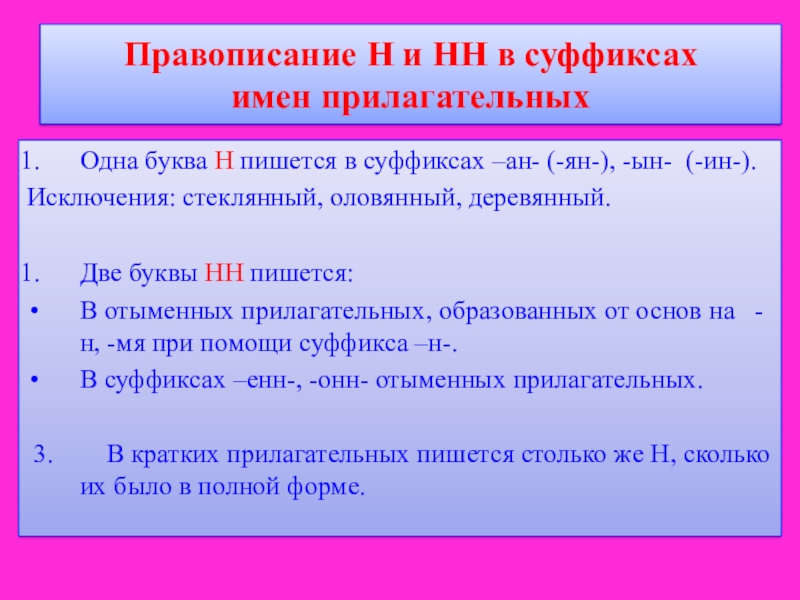 Правописание Н и НН в суффиксах имен прилагательных

1. Одна буква Н пишется в суффиксах –ан- (-ян-), -ын- (-ин-).
Исключения: стеклянный, оловянный, деревянный.

1. Две буквы НН пишется:
• В отыменных прилагательных, образованных от основ на -н, -мя при помощи суффикса –н-.
• В суффиксах –енн-, -онн- отыменных прилагательных.

3. В кратких прилагательных пишется столько же Н, сколько их было в полной форме.